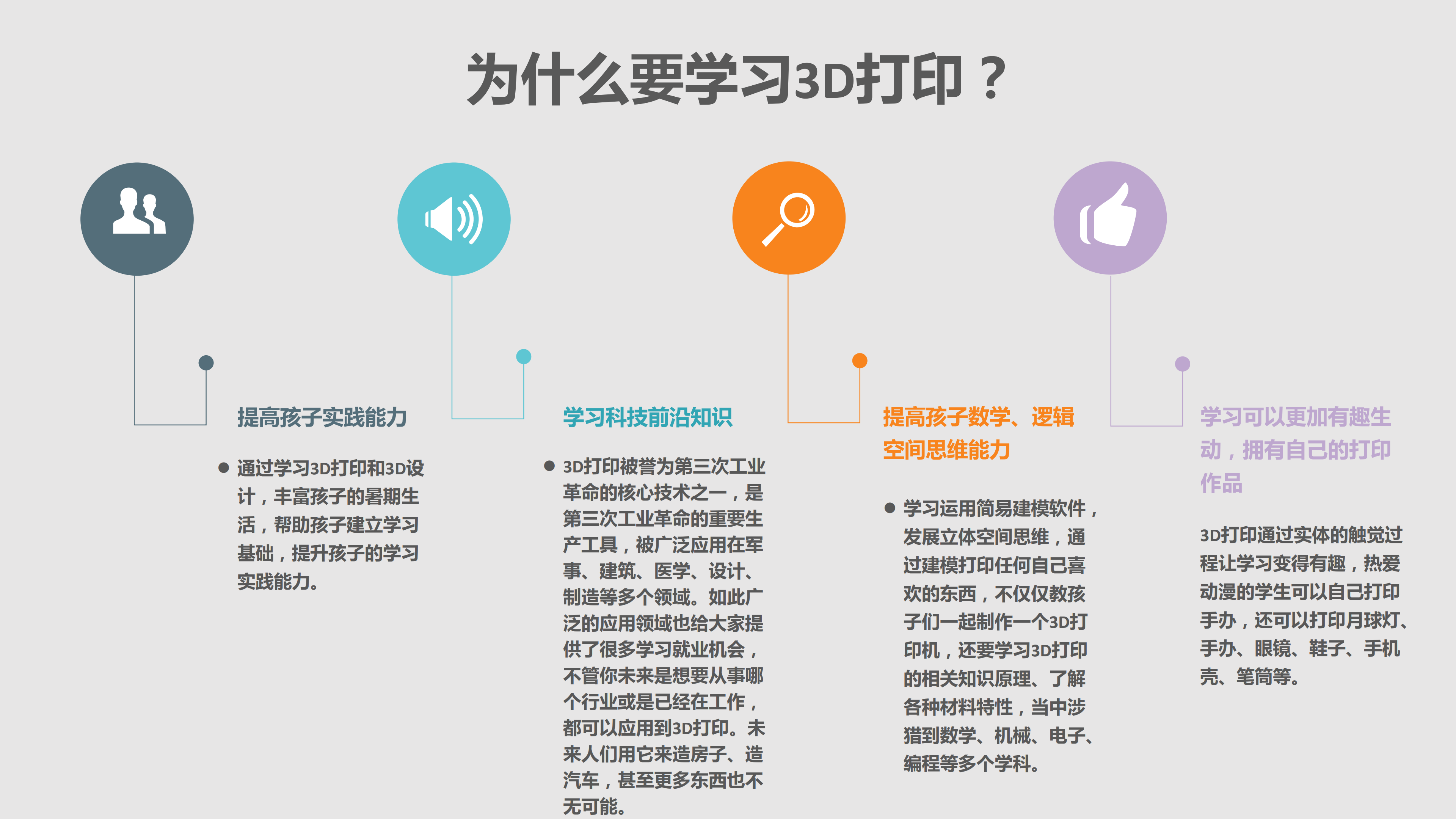 为什么要学习3D打印？

提高孩子实践能力

● 通过学习3D打印和3D设计，丰富孩子的暑期生活，帮助孩子建立学习基础，提升孩子的学习实践能力。

学习科技前沿知识

● 3D打印被誉为第三次工业革命的核心技术之一，是第三次工业革命的重要生产工具，被广泛应用在军事、建筑、医学、设计、制造等多个领域。如此广泛的应用领域也给大家提供了很多学习就业机会，不管你未来是想要从事哪个行业或是已经在工作，都可以应用到3D打印。未来人们用它来造房子、造汽车，甚至更多东西也不无可能。

提高孩子数学、逻辑空间思维能力

● 学习运用简易建模软件，发展立体空间思维，通过建模打印任何自己喜欢的东西，不仅仅教孩子们一起制作一个3D打印机，还要学习3D打印的相关知识原理、了解各种材料特性，当中涉猎到数学、机械、电子、编程等多个学科。

学习可以更加有趣生动，拥有自己的打印作品

3D打印通过实体的触觉过程让学习变得有趣，热爱动漫的学生可以自己打印手办，还可以打印月球灯、手办、眼镜、鞋子、手机壳、笔筒等。